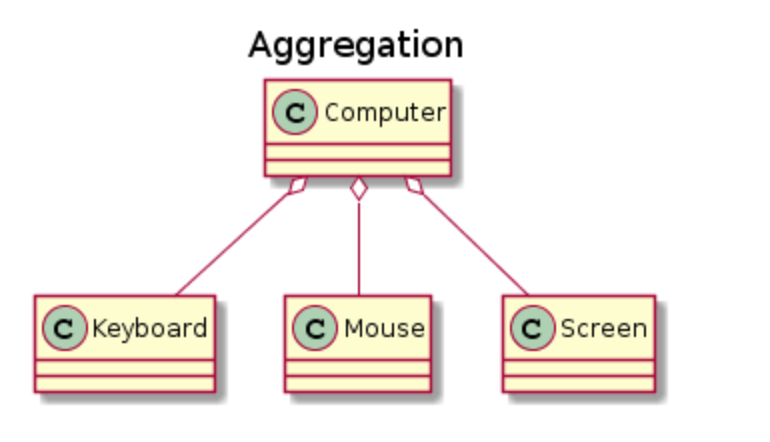 Aggregation

C Computer

C Keyboard

C Mouse

C Screen